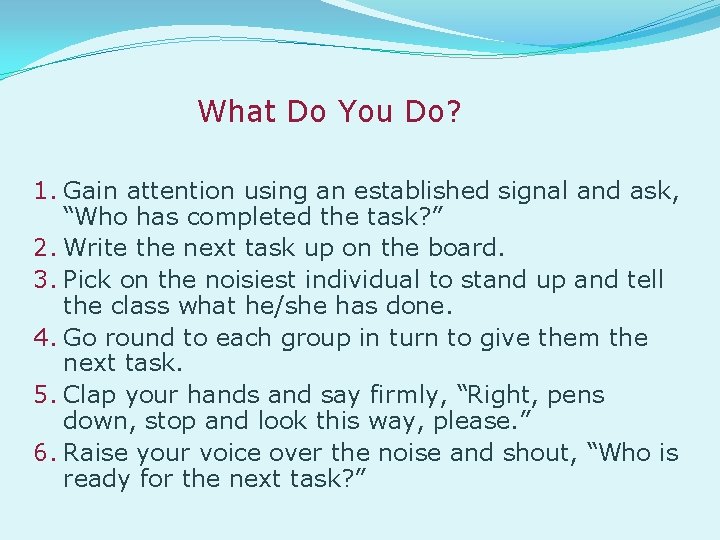 What Do You Do?

1. Gain attention using an established signal and ask, “Who has completed the task?”
2. Write the next task up on the board.
3. Pick on the noisiest individual to stand up and tell the class what he/she has done.
4. Go round to each group in turn to give them the next task.
5. Clap your hands and say firmly, “Right, pens down, stop and look this way, please.”
6. Raise your voice over the noise and shout, “Who is ready for the next task?”